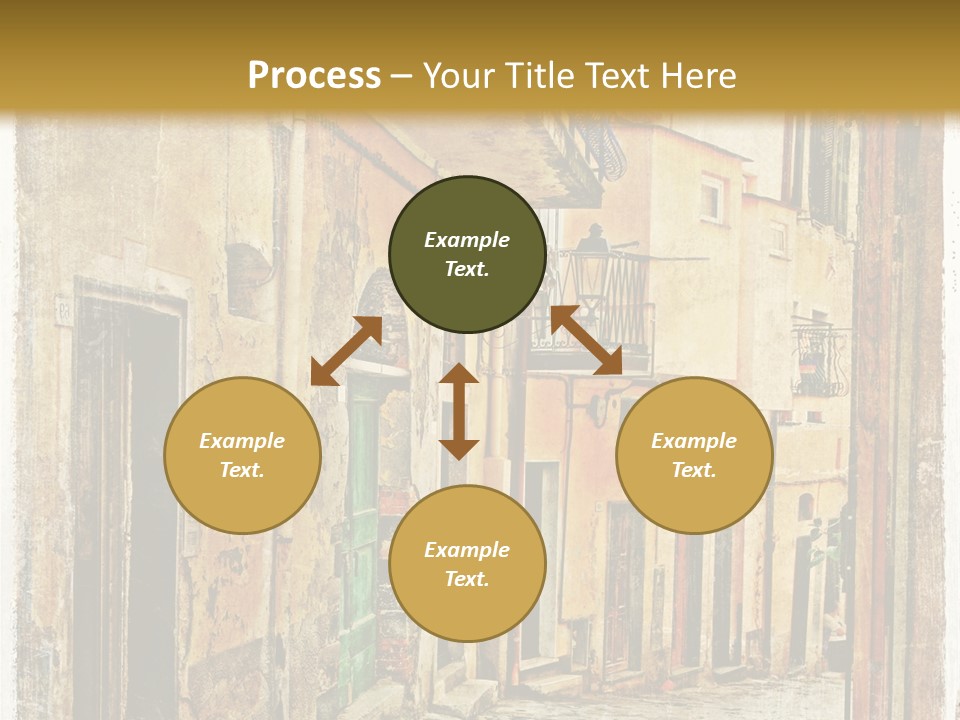 Process – Your Title Text Here

Example Text.

Example Text.

Example Text.

Example Text.